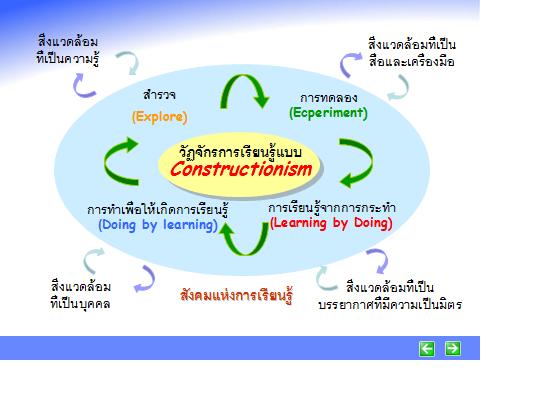 สิ่งแวดล้อม
ที่เป็นความรู้

สิ่งแวดล้อมที่เป็น
สื่อและเครื่องมือ

สำรวจ
(Explore)

การทดลอง
(Ecperiment)

วัฏจักรการเรียนรู้แบบ
Constructionism

การทำเพื่อให้เกิดการเรียนรู้
(Doing by learning)

การเรียนรู้จากการกระทำ
(Learning by Doing)

สิ่งแวดล้อม
ที่เป็นบุคคล

สังคมแห่งการเรียนรู้

สิ่งแวดล้อมที่เป็น
บรรยากาศที่มีความเป็นมิตร